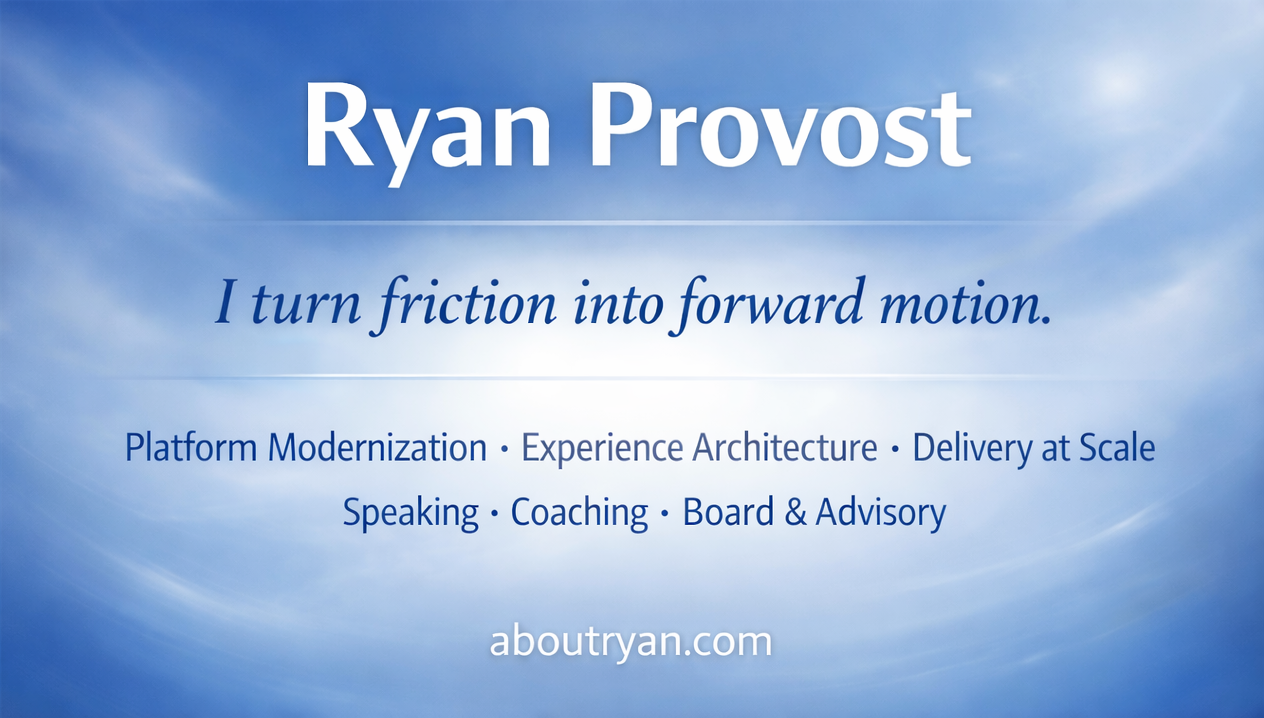 Ryan Provost

I turn friction into forward motion.

Platform Modernization · Experience Architecture · Delivery at Scale
Speaking · Coaching · Board & Advisory

aboutryan.com